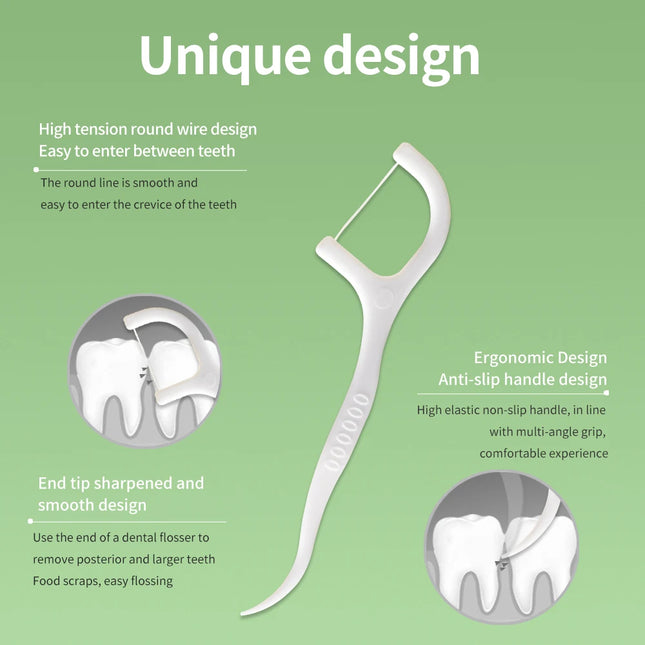 Unique design

High tension round wire design
Easy to enter between teeth

The round line is smooth and
easy to enter the crevice of the teeth

Ergonomic Design
Anti-slip handle design

High elastic non-slip handle, in line
with multi-angle grip,
comfortable experience

End tip sharpened and
smooth design

Use the end of a dental flosser to
remove posterior and larger teeth
Food scraps, easy flossing